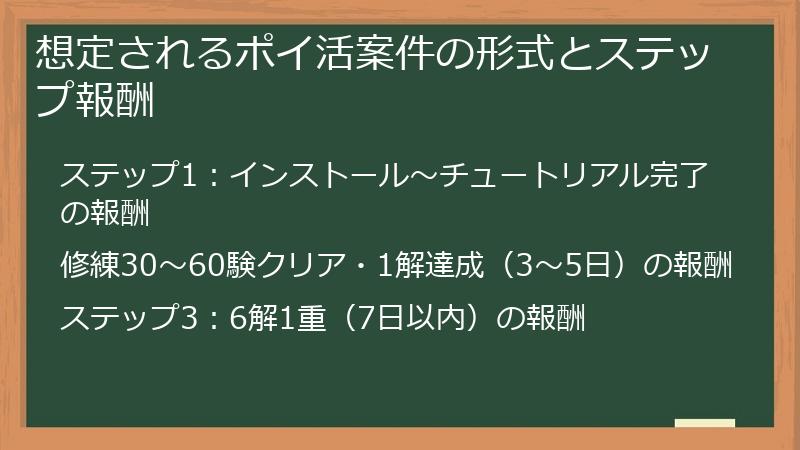 想定されるポイ活案件の形式とステップ報酬

ステップ1：インストール～チュートリアル完了の報酬

修練30～60験クリア・1解達成（3～5日）の報酬

ステップ3：6解1重（7日以内）の報酬